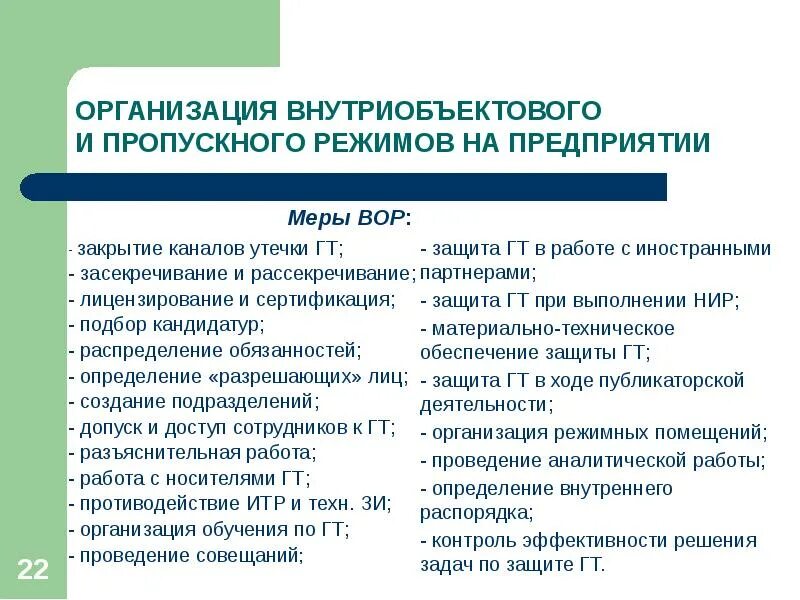 ОРГАНИЗАЦИЯ ВНУТРИОБЪЕКТОВОГО И ПРОПУСКНОГО РЕЖИМОВ НА ПРЕДПРИЯТИИ

Меры ВОР:

- закрытие каналов утечки ГТ;
- засекречивание и рассекречивание;
- лицензирование и сертификация;
- подбор кандидатур;
- распределение обязанностей;
- определение «разрешающих» лиц;
- создание подразделений;
- допуск и доступ сотрудников к ГТ;
- разъяснительная работа;
- работа с носителями ГТ;
- противодействие ИТР и техн. ЗИ;
- организация обучения по ГТ;
- проведение совещаний;

- защита ГТ в работе с иностранными партнерами;
- защита ГТ при выполнении НИР;
- материально-техническое обеспечение защиты ГТ;
- защита ГТ в ходе публикаторской деятельности;
- организация режимных помещений;
- проведение аналитической работы;
- определение внутреннего распорядка;
- контроль эффективности решения задач по защите ГТ.

22